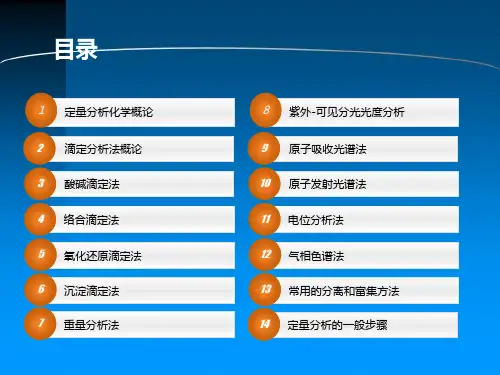 目录

1 定量分析化学概论

2 滴定分析法概论

3 酸碱滴定法

4 络合滴定法

5 氧化还原滴定法

6 沉淀滴定法

7 重量分析法

8 紫外-可见分光光度分析

9 原子吸收光谱法

10 原子发射光谱法

11 电位分析法

12 气相色谱法

13 常用的分离和富集方法

14 定量分析的一般步骤